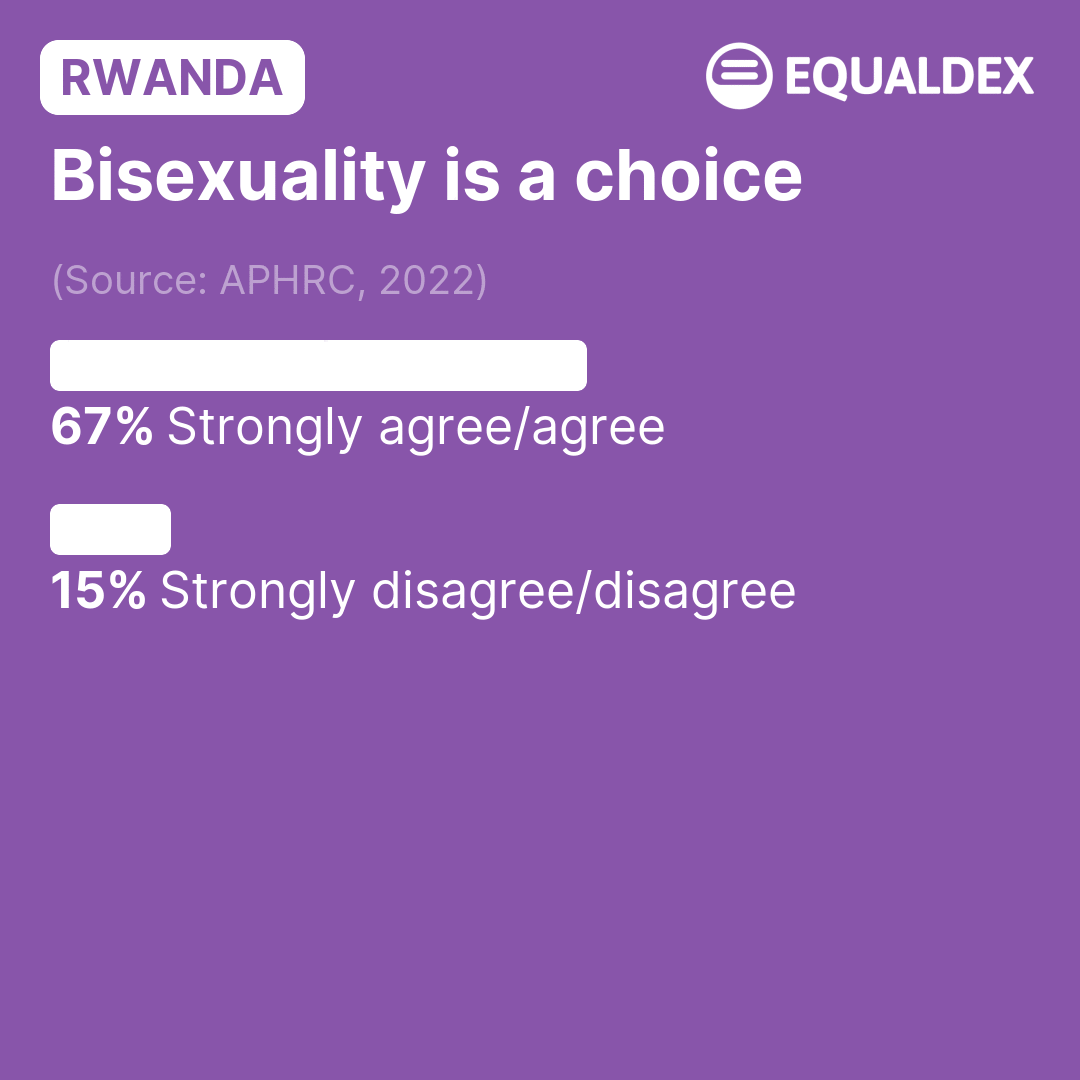 RWANDA

EQUALDEX

Bisexuality is a choice

(Source: APHRC, 2022)

67% Strongly agree/agree

15% Strongly disagree/disagree